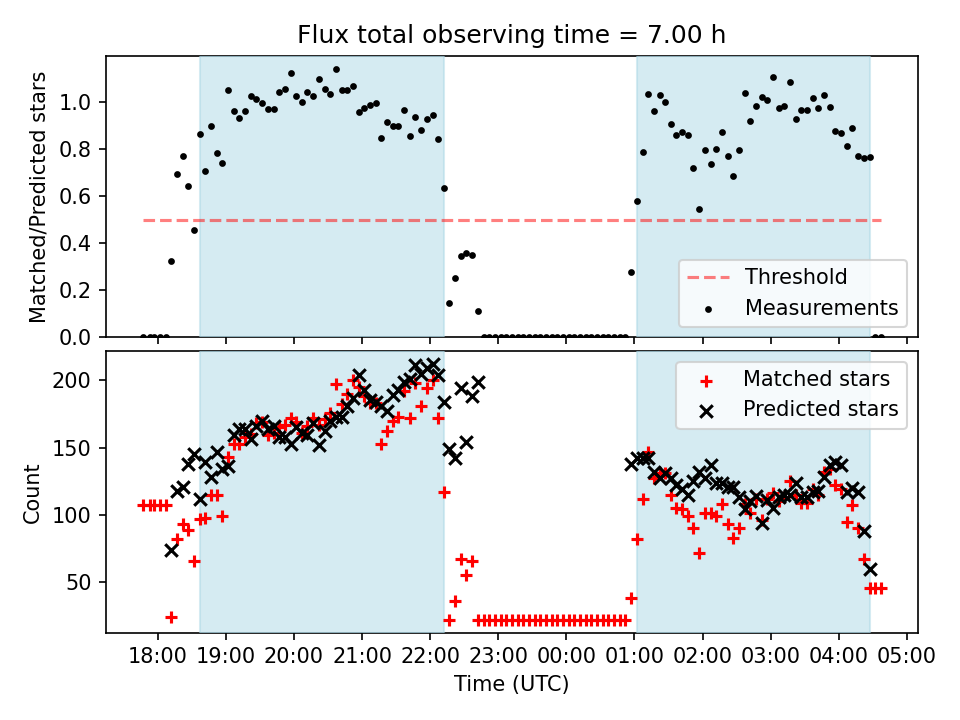 Flux total observing time = 7.00 h

Matched/Predicted stars

1.0
0.8
0.6
0.4
0.2
0.0

Threshold
Measurements

Count

200
150
100
50

Matched stars
Predicted stars

18:00 19:00 20:00 21:00 22:00 23:00 00:00 01:00 02:00 03:00 04:00 05:00

Time (UTC)